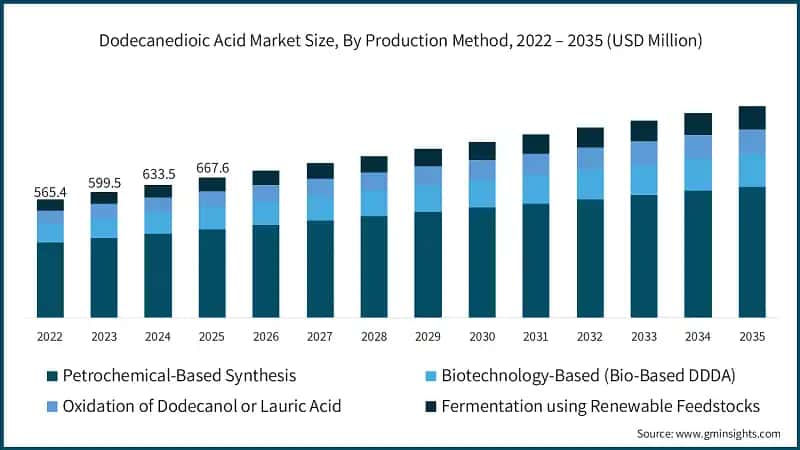 Dodecanedioic Acid Market Size, By Production Method, 2022 – 2035 (USD Million)

565.4
599.5
633.5
667.6

2022 2023 2024 2025 2026 2027 2028 2029 2030 2031 2032 2033 2034 2035

Petrochemical-Based Synthesis
Biotechnology-Based (Bio-Based DDDA)
Oxidation of Dodecanol or Lauric Acid
Fermentation using Renewable Feedstocks

Source: www.gminsights.com